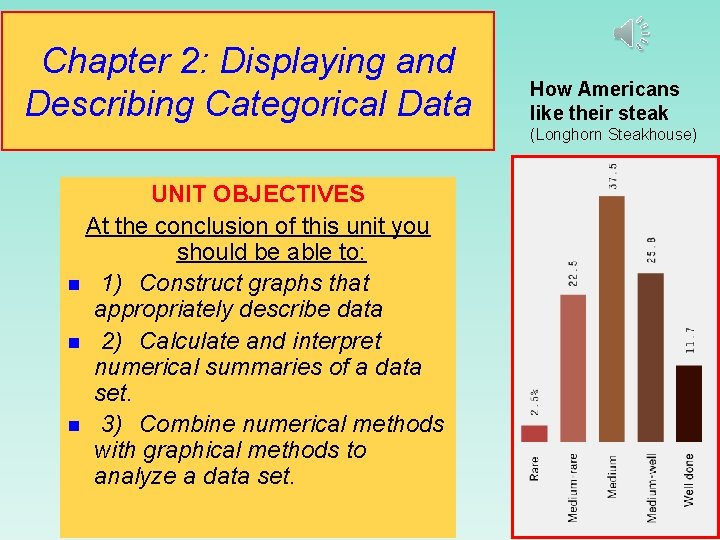 Chapter 2: Displaying and Describing Categorical Data

UNIT OBJECTIVES

At the conclusion of this unit you should be able to:

1) Construct graphs that appropriately describe data

2) Calculate and interpret numerical summaries of a data set.

3) Combine numerical methods with graphical methods to analyze a data set.

How Americans like their steak
(Longhorn Steakhouse)

2.5%
22.5
37.5
25.8
11.7

Rare
Medium rare
Medium
Medium-well
Well done